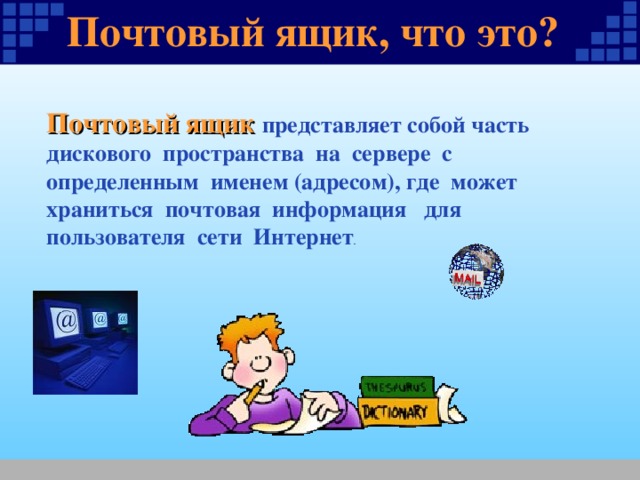 Почтовый ящик, что это?

Почтовый ящик представляет собой часть дискового пространства на сервере с определенным именем (адресом), где может храниться почтовая информация для пользователя сети Интернет.

MAIL

@ @ @

THESAURUS

DICTIONARY